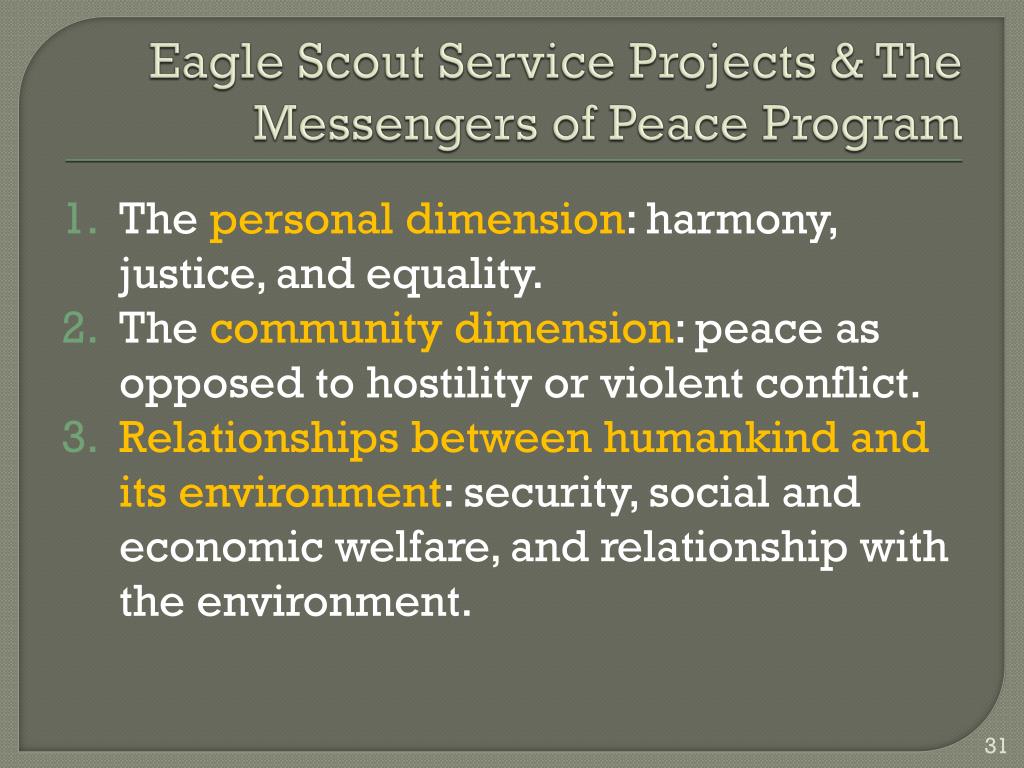 Eagle Scout Service Projects & The Messengers of Peace Program

1. The personal dimension: harmony, justice, and equality.
2. The community dimension: peace as opposed to hostility or violent conflict.
3. Relationships between humankind and its environment: security, social and economic welfare, and relationship with the environment.

31